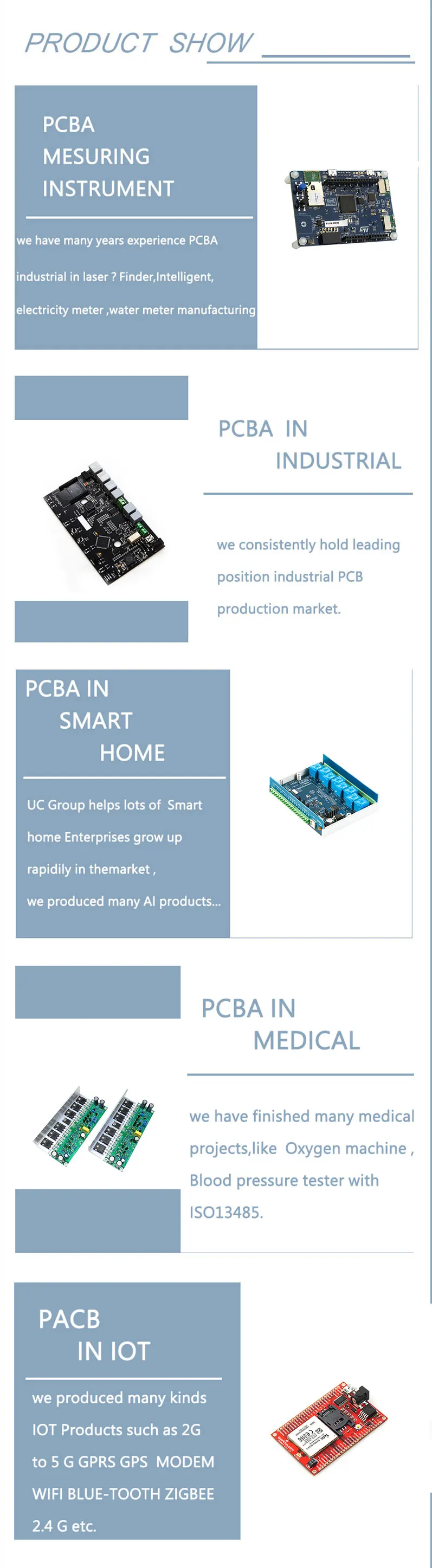 PRODUCT SHOW

PCBA
MESURING
INSTRUMENT

we have many years experience PCBA industrial in laser ? Finder,Intelligent, electricity meter ,water meter manufacturing

PCBA IN
INDUSTRIAL

we consistently hold leading position industrial PCB production market.

PCBA IN
SMART
HOME

UC Group helps lots of Smart home Enterprises grow up rapidily in themarket ,
we produced many AI products...

PCBA IN
MEDICAL

we have finished many medical projects,like Oxygen machine , Blood pressure tester with ISO13485.

PACB
IN IOT

we produced many kinds IOT Products such as 2G to 5 G GPRS GPS MODEM WIFI BLUE-TOOTH ZIGBEE 2.4 G etc.